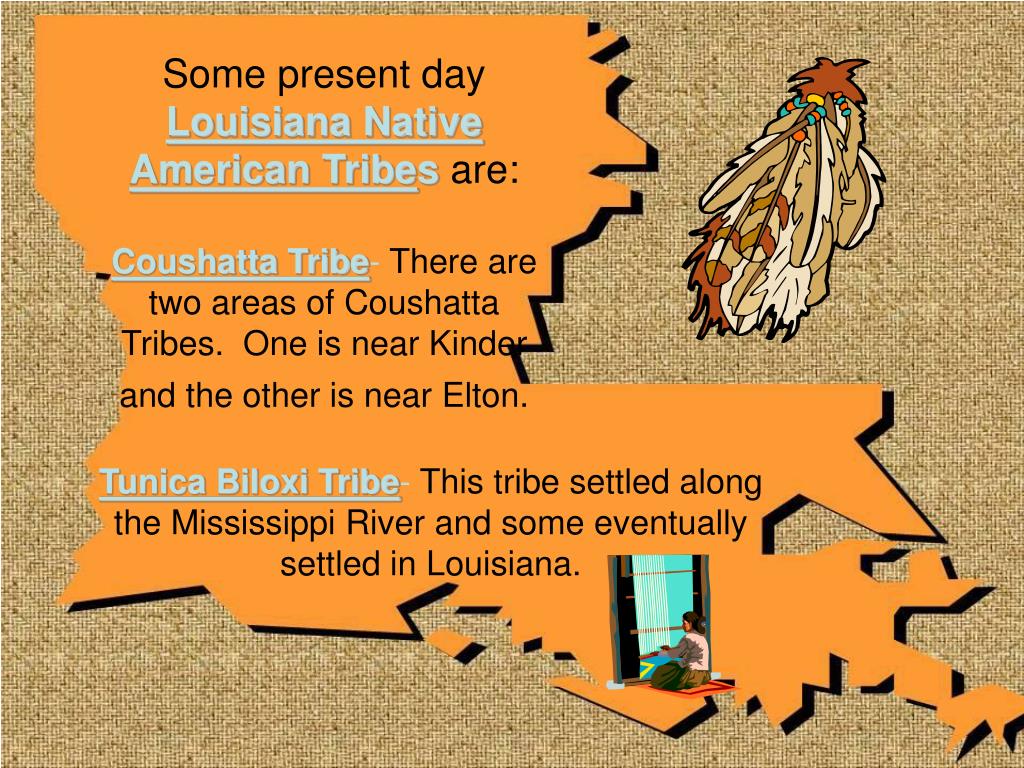 Some present day Louisiana Native American Tribes are:

Coushatta Tribe- There are two areas of Coushatta Tribes. One is near Kinder and the other is near Elton.

Tunica Biloxi Tribe- This tribe settled along the Mississippi River and some eventually settled in Louisiana.